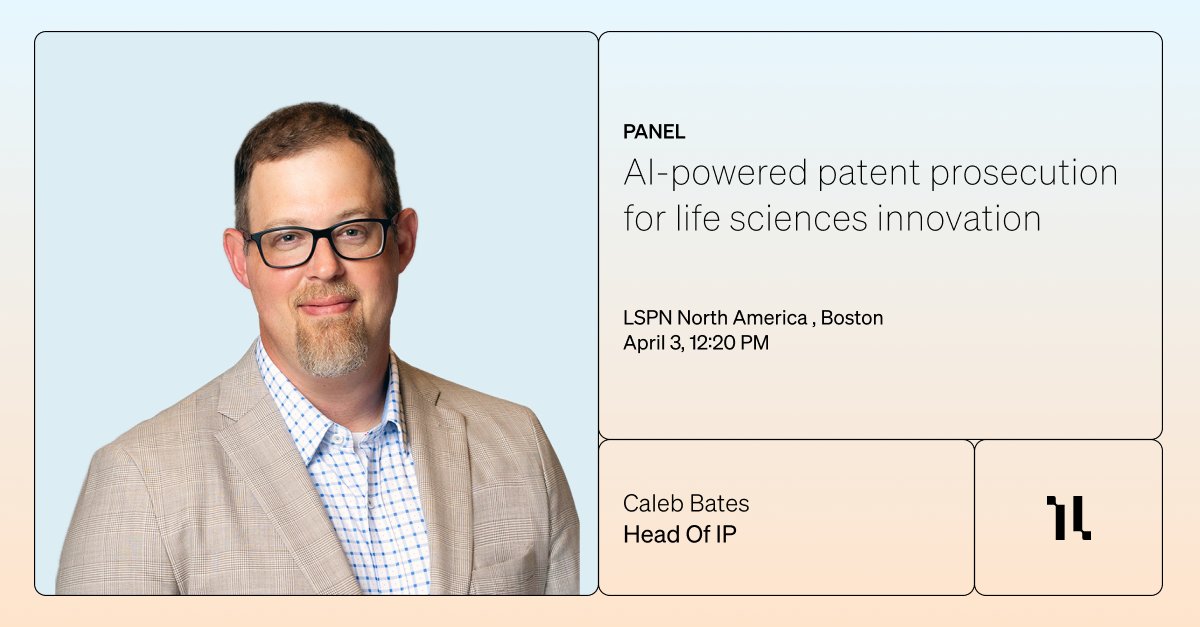 PANEL
AI-powered patent prosecution for life sciences innovation

LSPN North America , Boston
April 3, 12:20 PM

Caleb Bates
Head Of IP